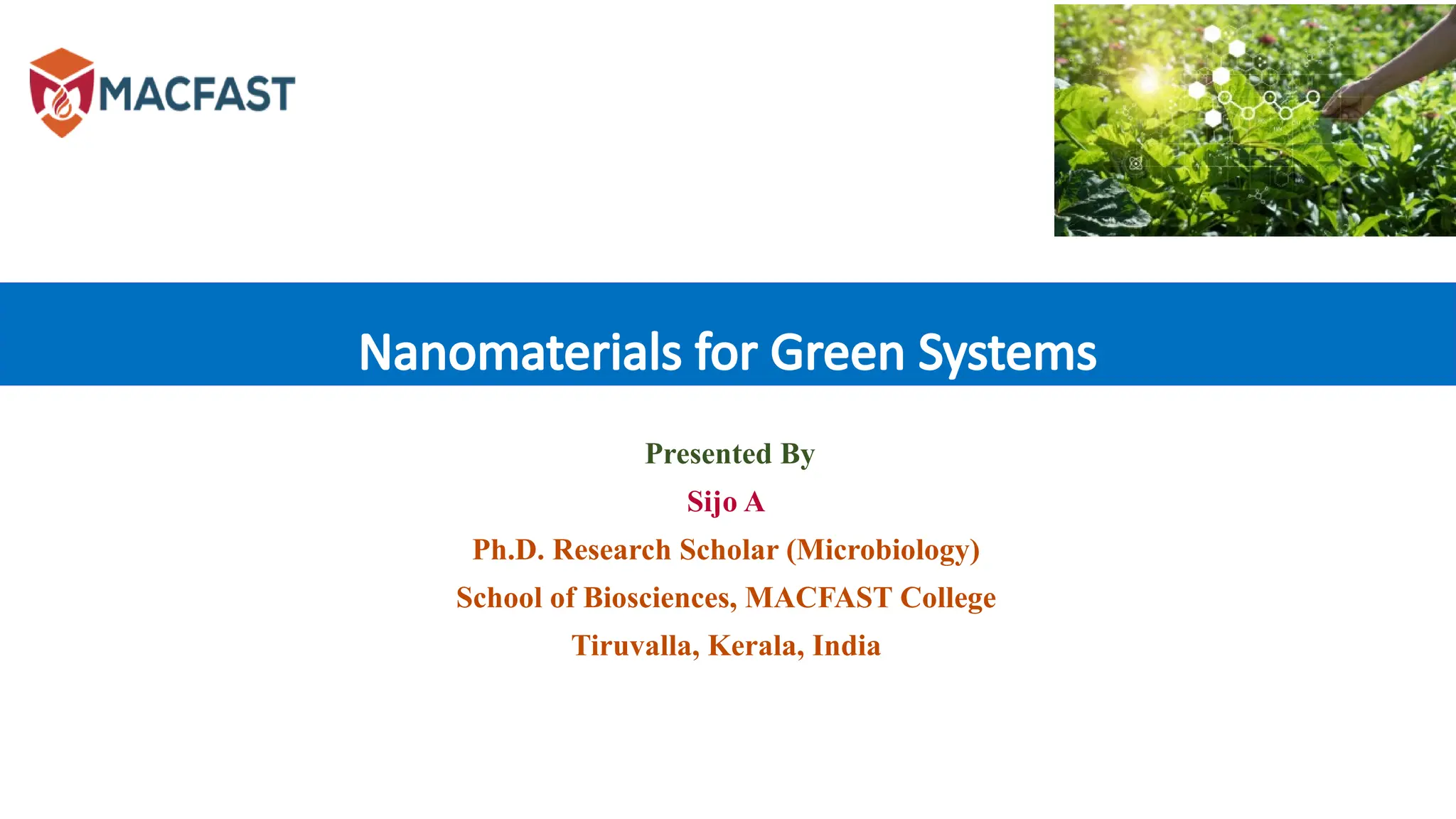 MACFAST

Nanomaterials for Green Systems

Presented By

Sijo A

Ph.D. Research Scholar (Microbiology)

School of Biosciences, MACFAST College

Tiruvalla, Kerala, India